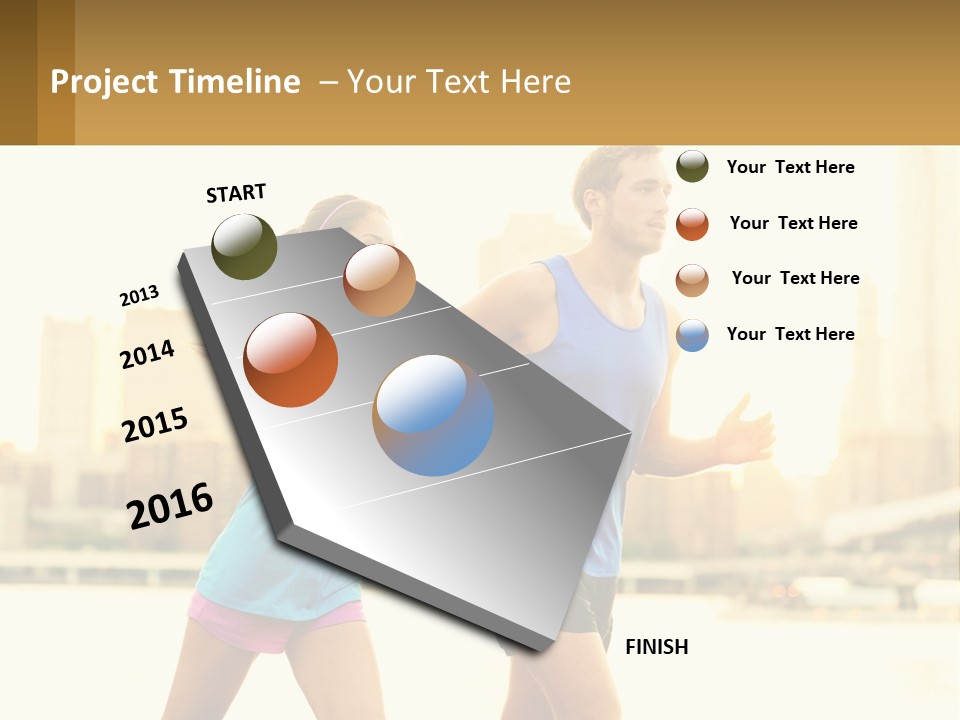 Project Timeline – Your Text Here

START

2013

2014

2015

2016

FINISH

Your Text Here

Your Text Here

Your Text Here

Your Text Here